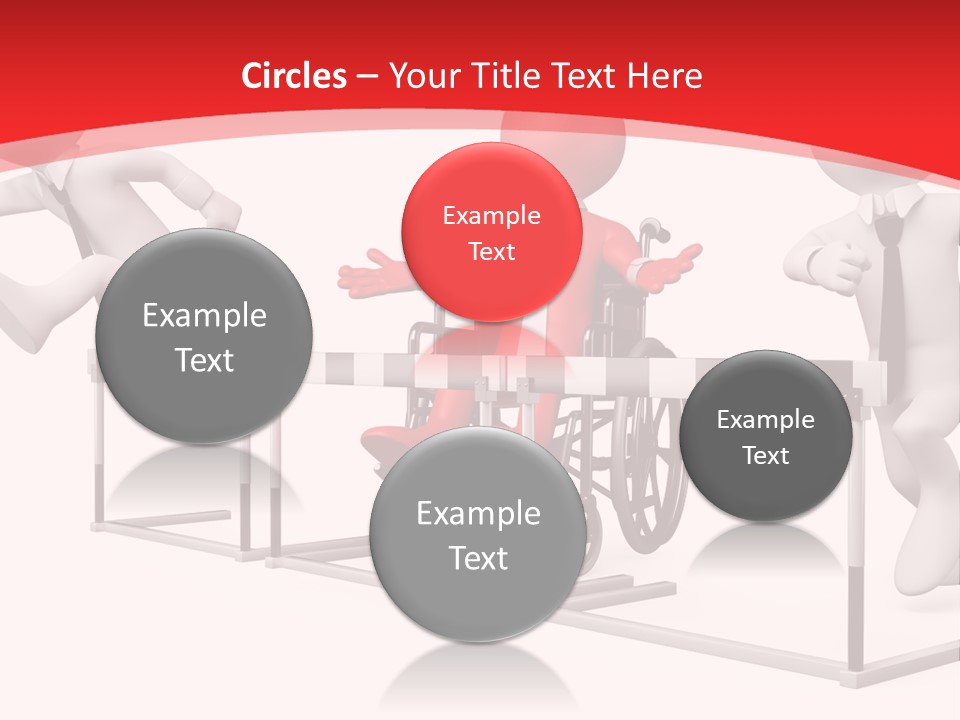 Circles – Your Title Text Here

Example Text

Example Text

Example Text

Example Text